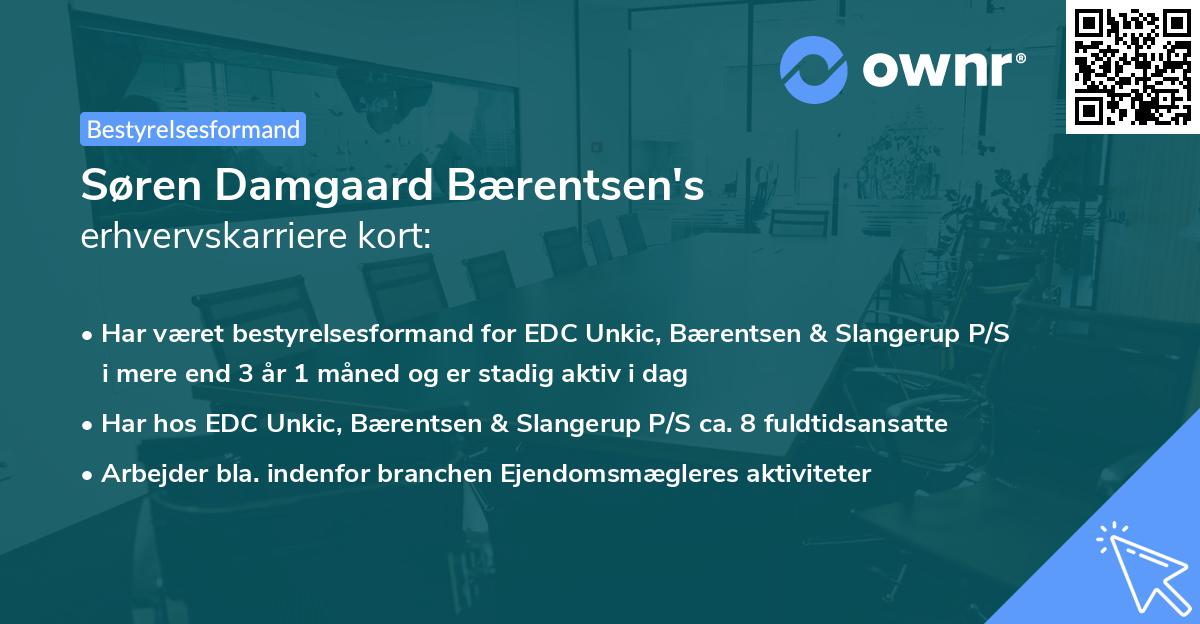 ownr®

Bestyrelsesformand

Søren Damgaard Bærentsen's
erhvervskarriere kort:

• Har været bestyrelsesformand for EDC Unkic, Bærentsen & Slangerup P/S i mere end 3 år 1 måned og er stadig aktiv i dag
• Har hos EDC Unkic, Bærentsen & Slangerup P/S ca. 8 fuldtidsansatte
• Arbejder bla. indenfor branchen Ejendomsmægleres aktiviteter